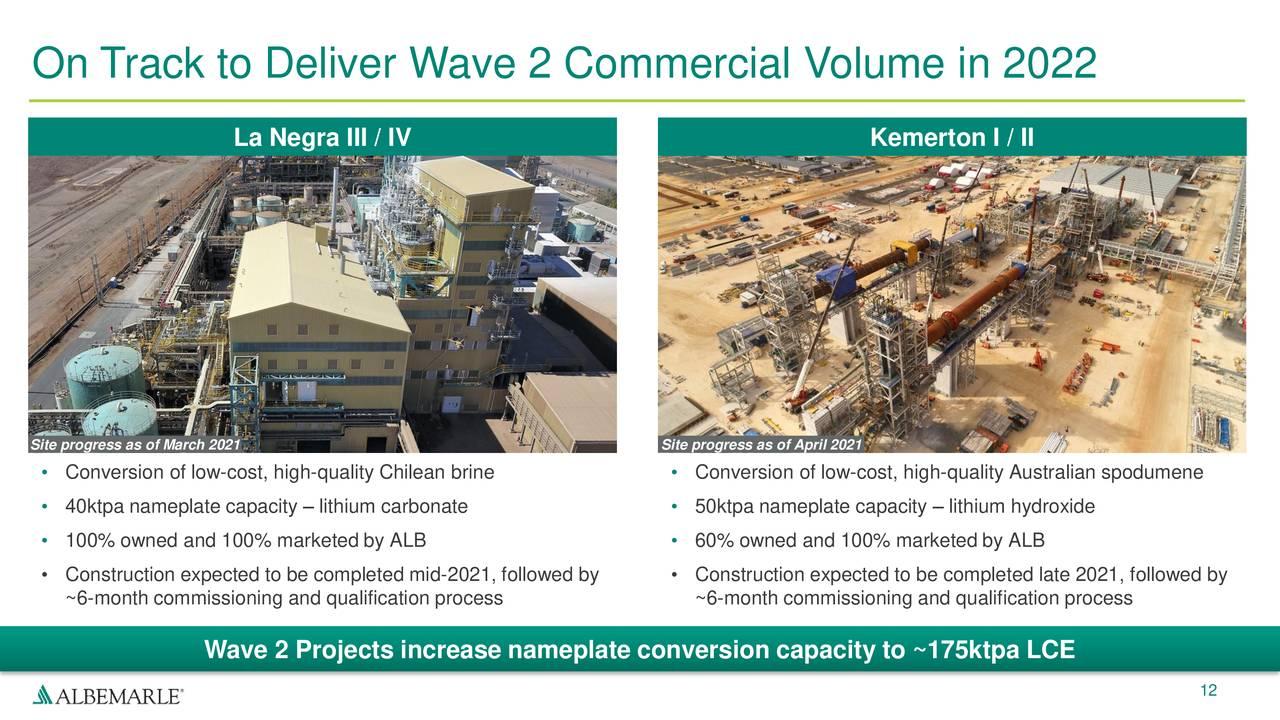 On Track to Deliver Wave 2 Commercial Volume in 2022

La Negra III / IV

Site progress as of March 2021

• Conversion of low-cost, high-quality Chilean brine
• 40ktpa nameplate capacity – lithium carbonate
• 100% owned and 100% marketed by ALB
• Construction expected to be completed mid-2021, followed by ~6-month commissioning and qualification process

Kemerton I / II

Site progress as of April 2021

• Conversion of low-cost, high-quality Australian spodumene
• 50ktpa nameplate capacity – lithium hydroxide
• 60% owned and 100% marketed by ALB
• Construction expected to be completed late 2021, followed by ~6-month commissioning and qualification process

Wave 2 Projects increase nameplate conversion capacity to ~175ktpa LCE

ALBEMARLE®

12